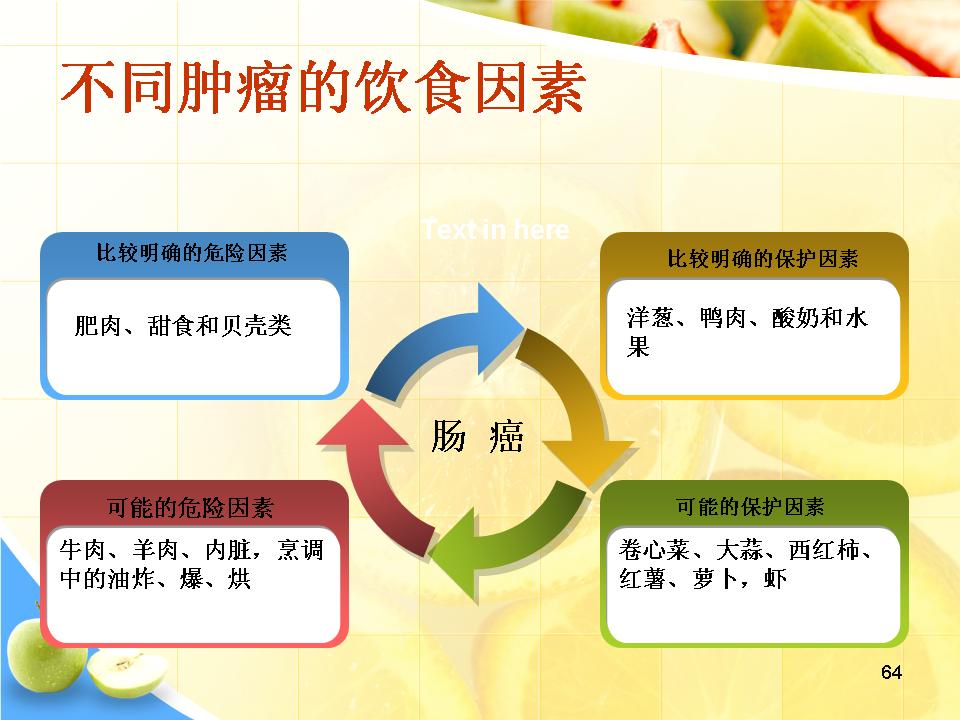 不同肿瘤的饮食因素

Text in here

比较明确的危险因素

肥肉、甜食和贝壳类

比较明确的保护因素

洋葱、鸭肉、酸奶和水果

肠 癌

可能的危险因素

牛肉、羊肉、内脏，烹调中的油炸、爆、烘

可能的保护因素

卷心菜、大蒜、西红柿、红薯、萝卜，虾

64